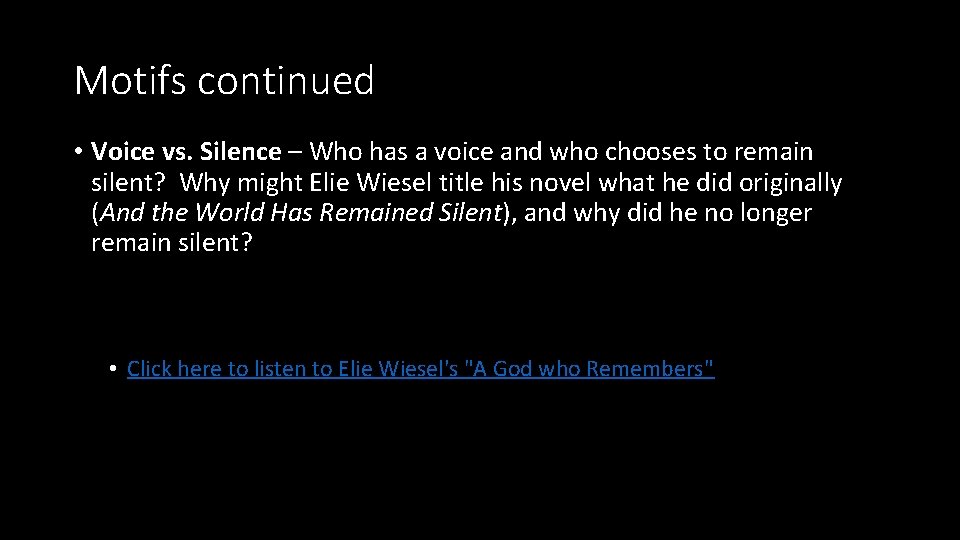 Motifs continued

• Voice vs. Silence – Who has a voice and who chooses to remain silent? Why might Elie Wiesel title his novel what he did originally (And the World Has Remained Silent), and why did he no longer remain silent?

• Click here to listen to Elie Wiesel's "A God who Remembers"